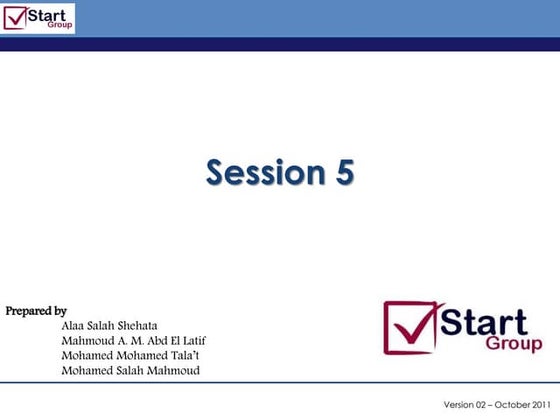 Start
Group

Session 5

Prepared by
Alaa Salah Shehata
Mahmoud A. M. Abd El Latif
Mohamed Mohamed Tala't
Mohamed Salah Mahmoud

Start
Group

Version 02 – October 2011